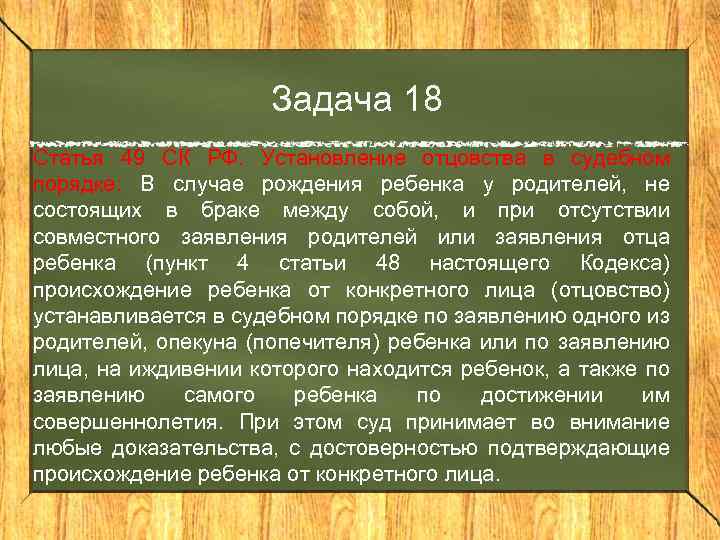 Задача 18

Статья 49 СК РФ. Установление отцовства в судебном порядке: В случае рождения ребенка у родителей, не состоящих в браке между собой, и при отсутствии совместного заявления родителей или заявления отца ребенка (пункт 4 статьи 48 настоящего Кодекса) происхождение ребенка от конкретного лица (отцовство) устанавливается в судебном порядке по заявлению одного из родителей, опекуна (попечителя) ребенка или по заявлению лица, на иждивении которого находится ребенок, а также по заявлению самого ребенка по достижении им совершеннолетия. При этом суд принимает во внимание любые доказательства, с достоверностью подтверждающие происхождение ребенка от конкретного лица.